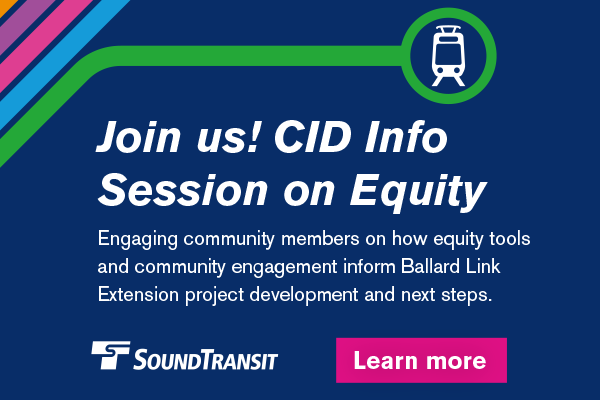 Join us! CID Info Session on Equity

Engaging community members on how equity tools and community engagement inform Ballard Link Extension project development and next steps.

SOUNDTRANSIT

Learn more